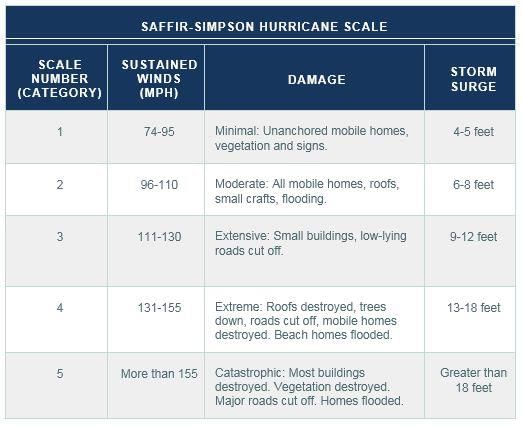 SAFFIR-SIMPSON HURRICANE SCALE

| SCALE NUMBER (CATEGORY) | SUSTAINED WINDS (MPH) | DAMAGE | STORM SURGE |
|---|---|---|---|
| 1 | 74-95 | Minimal: Unanchored mobile homes, vegetation and signs. | 4-5 feet |
| 2 | 96-110 | Moderate: All mobile homes, roofs, small crafts, flooding. | 6-8 feet |
| 3 | 111-130 | Extensive: Small buildings, low-lying roads cut off. | 9-12 feet |
| 4 | 131-155 | Extreme: Roofs destroyed, trees down, roads cut off, mobile homes destroyed. Beach homes flooded. | 13-18 feet |
| 5 | More than 155 | Catastrophic: Most buildings destroyed. Vegetation destroyed. Major roads cut off. Homes flooded. | Greater than 18 feet |